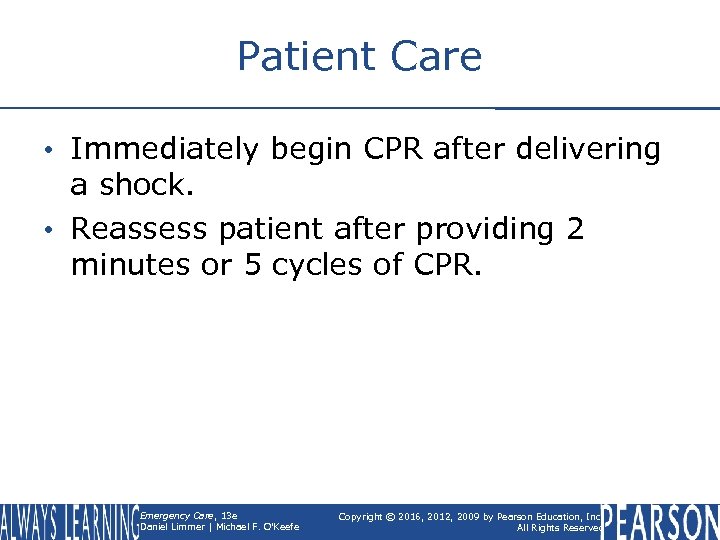 Patient Care

• Immediately begin CPR after delivering a shock.

• Reassess patient after providing 2 minutes or 5 cycles of CPR.

ALWAYS LEARNING

Emergency Care, 13e
Daniel Limmer | Michael F. O'Keefe

Copyright © 2016, 2012, 2009 by Pearson Education, Inc.
All Rights Reserved

PEARSON